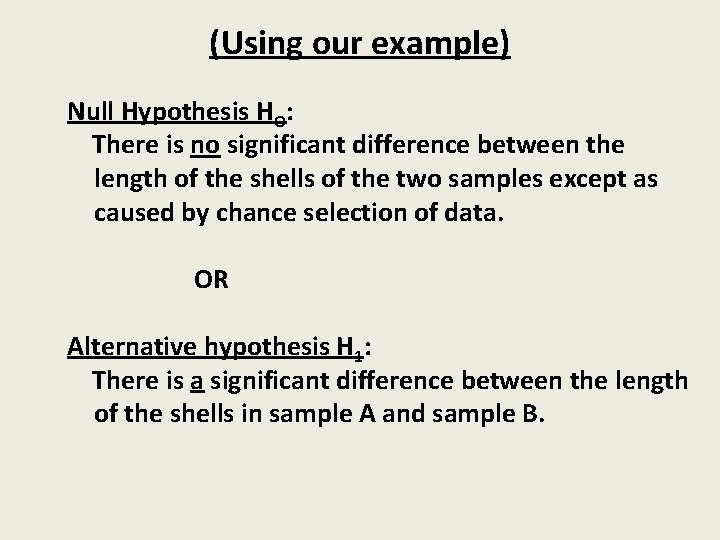 (Using our example)

Null Hypothesis $H_o$:
There is no significant difference between the length of the shells of the two samples except as caused by chance selection of data.

OR

Alternative hypothesis $H_1$:
There is a significant difference between the length of the shells in sample A and sample B.